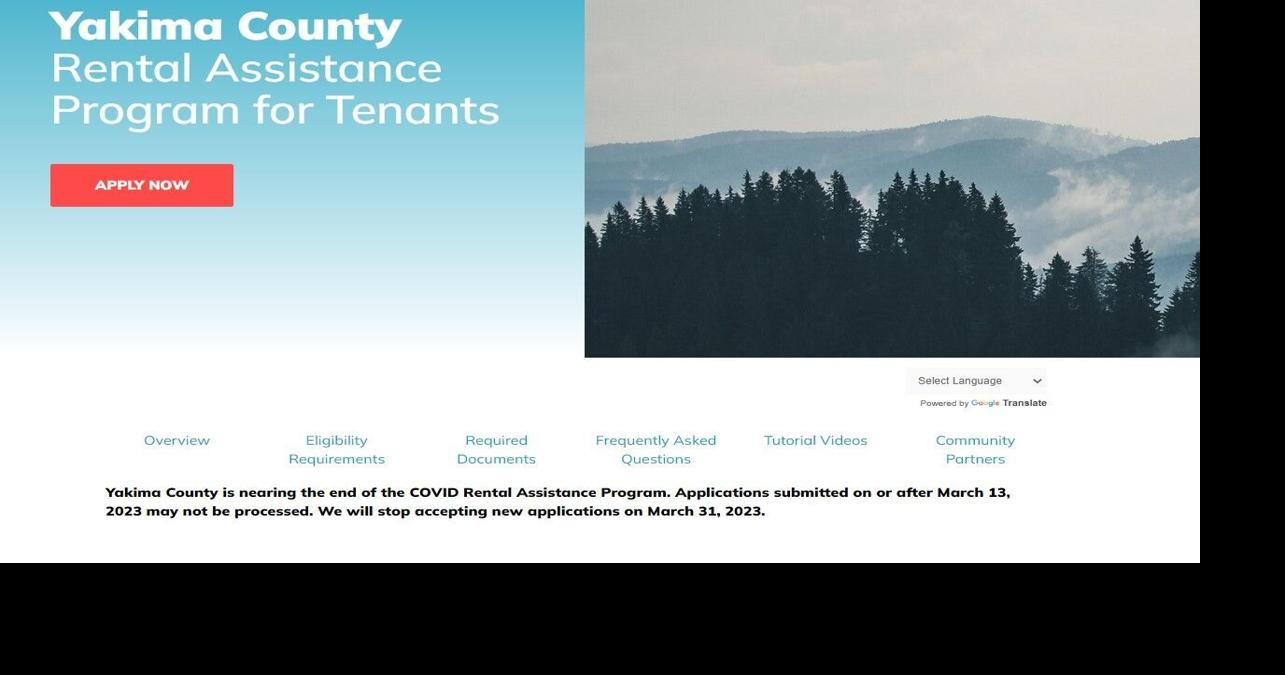 Yakima County
Rental Assistance
Program for Tenants

APPLY NOW

Select Language

Powered by Google Translate

Overview

Eligibility Requirements

Required Documents

Frequently Asked Questions

Tutorial Videos

Community Partners

Yakima County is nearing the end of the COVID Rental Assistance Program. Applications submitted on or after March 13, 2023 may not be processed. We will stop accepting new applications on March 31, 2023.